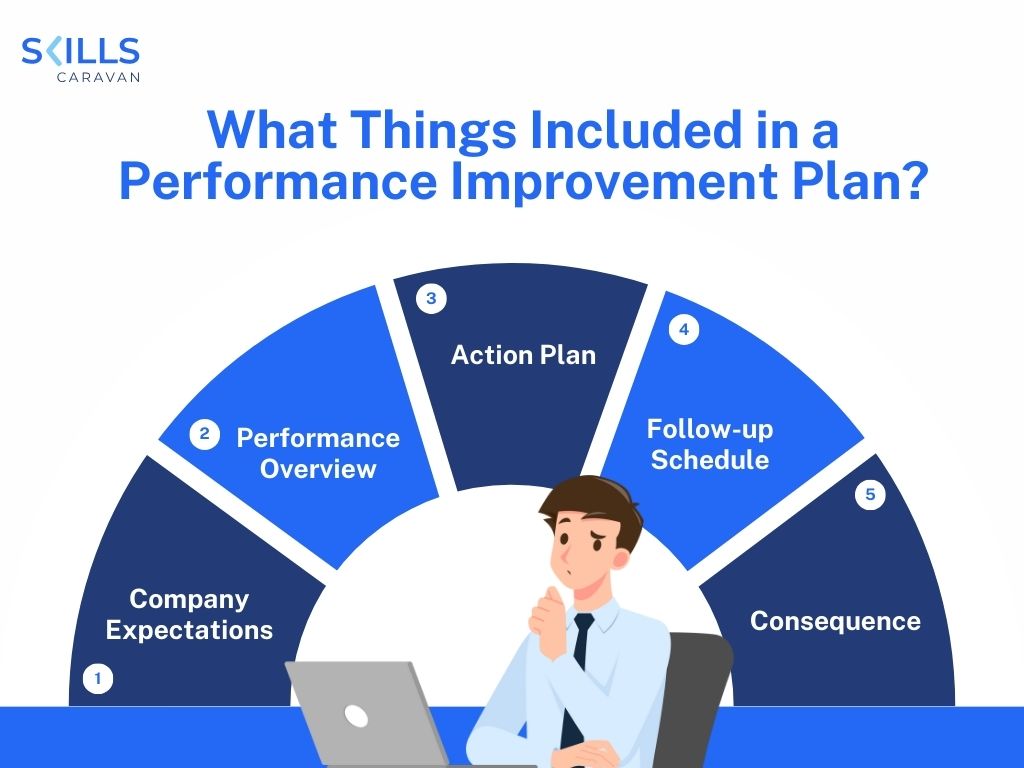 SKILLS
CARAVAN

What Things Included in a Performance Improvement Plan?

1
Company Expectations

2
Performance Overview

3
Action Plan

4
Follow-up Schedule

5
Consequence